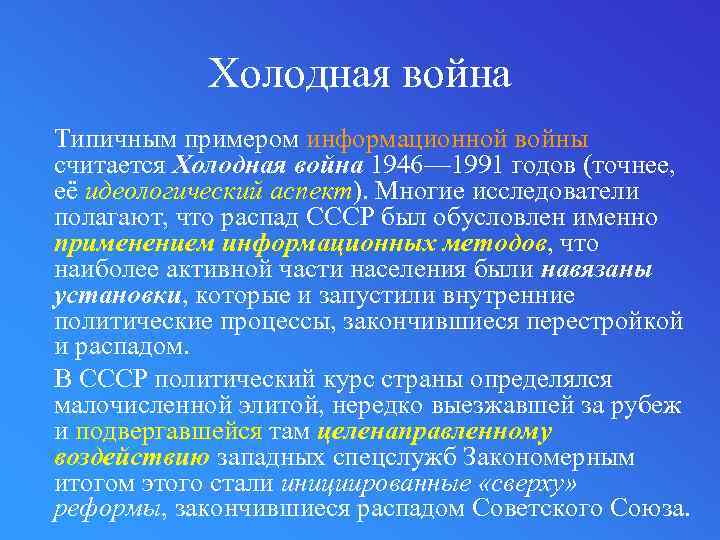 Холодная война

Типичным примером информационной войны считается Холодная война 1946—1991 годов (точнее, её идеологический аспект). Многие исследователи полагают, что распад СССР был обусловлен именно применением информационных методов, что наиболее активной части населения были навязаны установки, которые и запустили внутренние политические процессы, закончившиеся перестройкой и распадом.

В СССР политический курс страны определялся малочисленной элитой, нередко выезжавшей за рубеж и подвергавшейся там целенаправленному воздействию западных спецслужб Закономерным итогом этого стали инициированные «сверху» реформы, закончившиеся распадом Советского Союза.